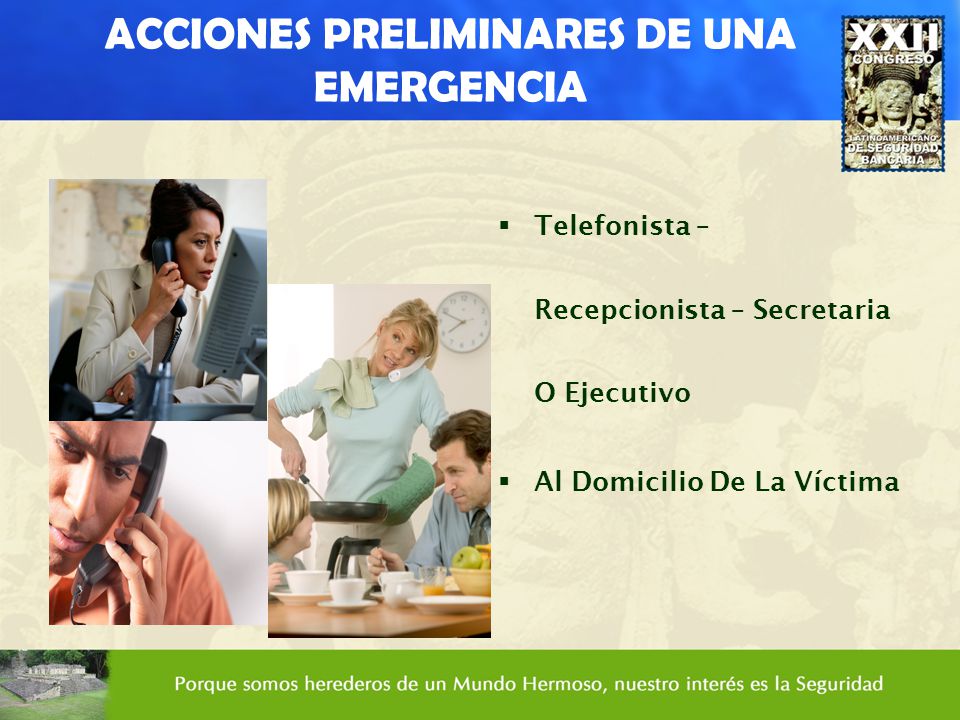 ACCIONES PRELIMINARES DE UNA EMERGENCIA

XXII CONGRESO LATINOAMERICANO DE SEGURIDAD BANCARIA

▪ Telefonista –

Recepcionista – Secretaria

O Ejecutivo

▪ Al Domicilio De La Víctima

Porque somos herederos de un Mundo Hermoso, nuestro interés es la Seguridad